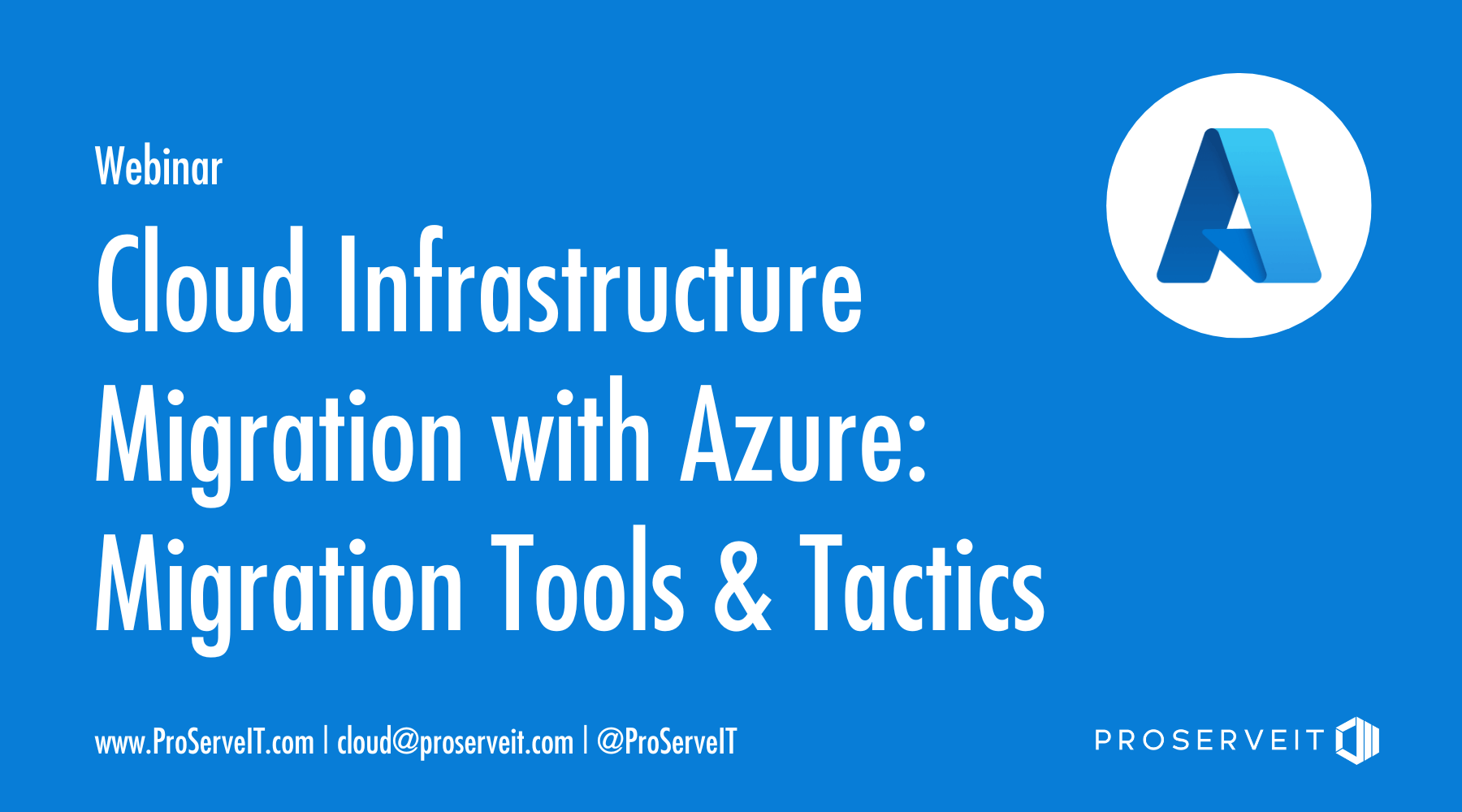 Webinar

Cloud Infrastructure Migration with Azure: Migration Tools & Tactics

www.ProServeIT.com | cloud@proserveit.com | @ProServeIT

PROSERVEIT